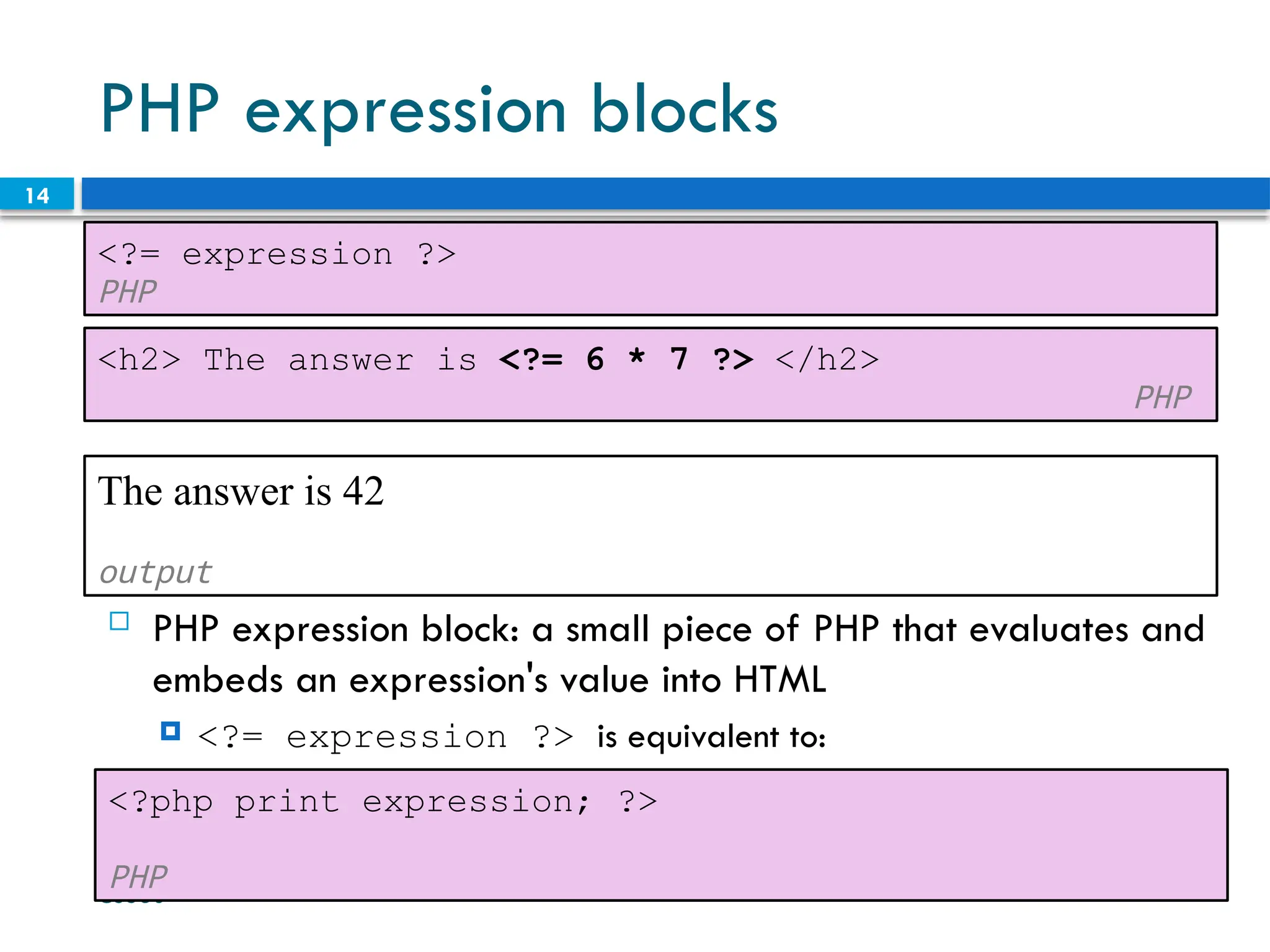 PHP expression blocks

14

<?= expression ?>
PHP

<h2> The answer is <?= 6 * 7 ?> </h2>
PHP

The answer is 42

output

PHP expression block: a small piece of PHP that evaluates and embeds an expression's value into HTML

<?= expression ?> is equivalent to:

<?php print expression; ?>

PHP